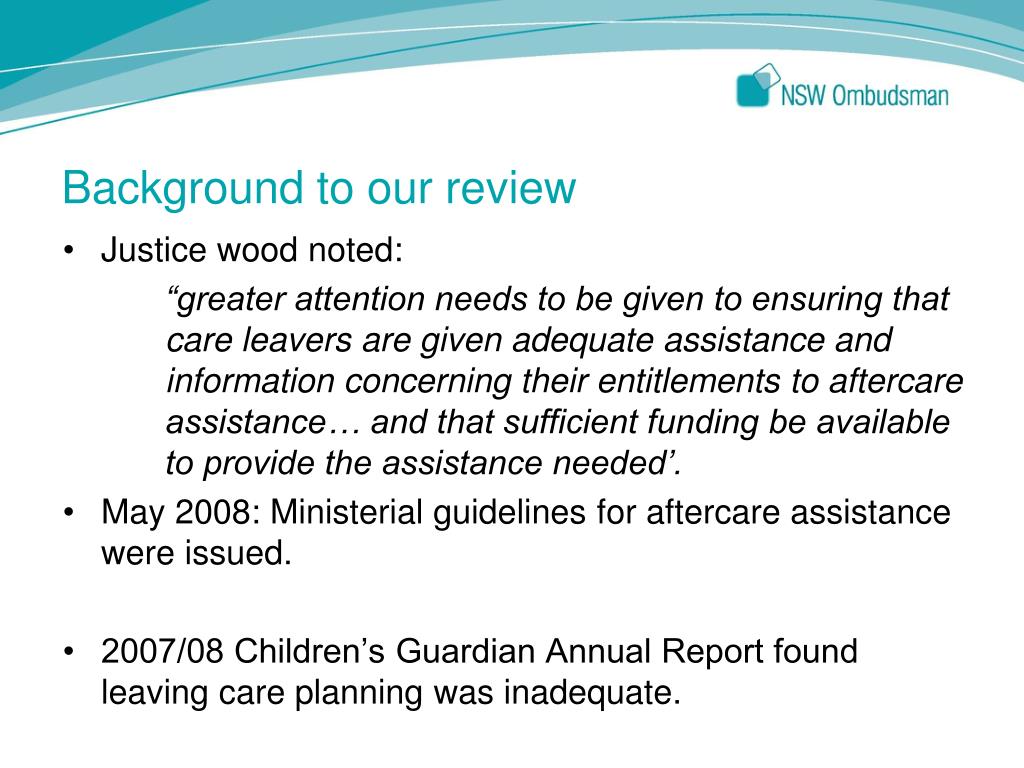 NSW Ombudsman

Background to our review

• Justice wood noted:

“greater attention needs to be given to ensuring that care leavers are given adequate assistance and information concerning their entitlements to aftercare assistance… and that sufficient funding be available to provide the assistance needed’.

• May 2008: Ministerial guidelines for aftercare assistance were issued.

• 2007/08 Children’s Guardian Annual Report found leaving care planning was inadequate.